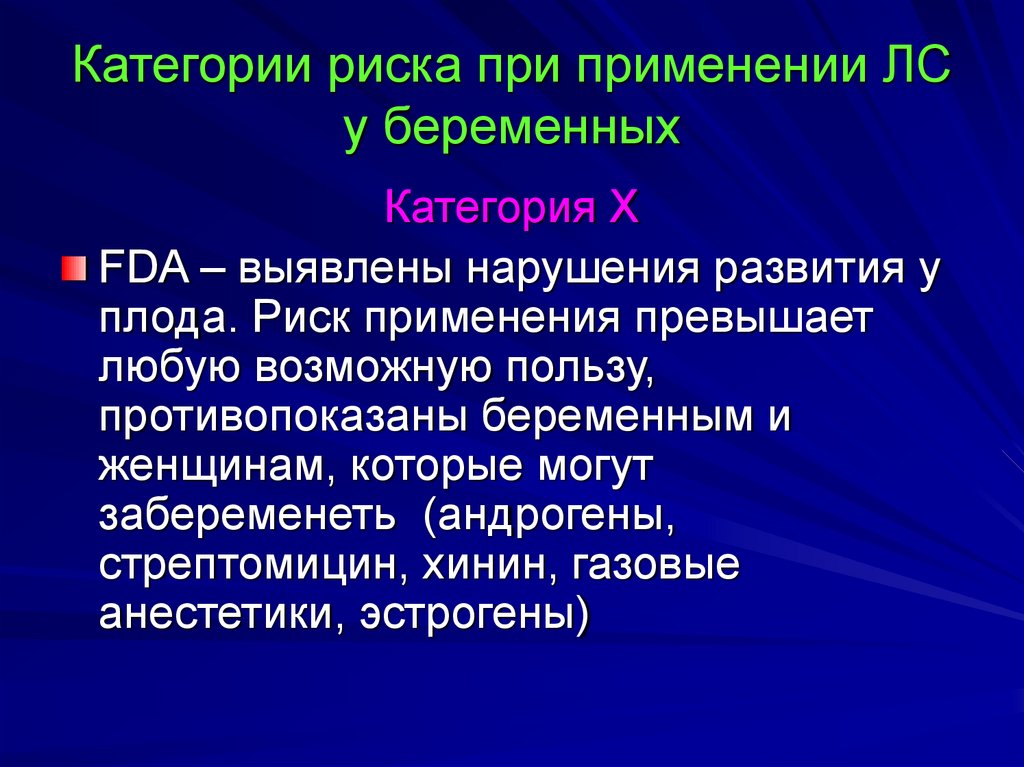 Категории риска при применении ЛС у беременных

Категория X

FDA – выявлены нарушения развития у плода. Риск применения превышает любую возможную пользу, противопоказаны беременным и женщинам, которые могут забеременеть (андрогены, стрептомицин, хинин, газовые анестетики, эстрогены)